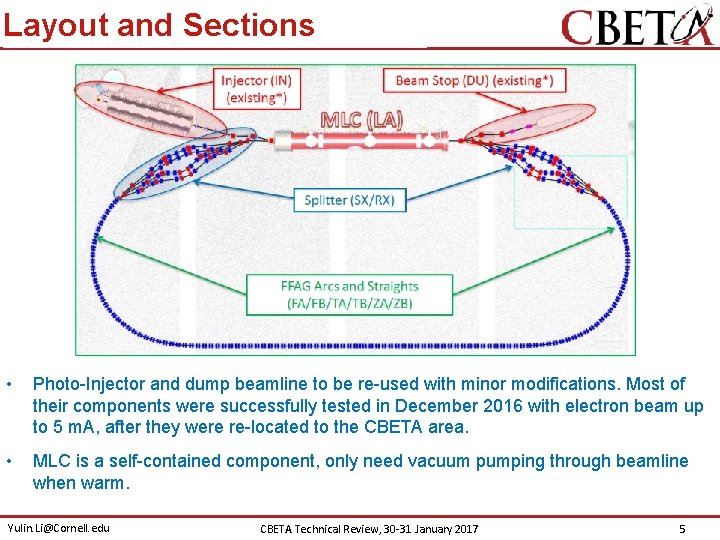 Layout and Sections

CBETA

Injector (IN) (existing*)

Beam Stop (DU) (existing*)

MLC (LA)

Splitter (SX/RX)

FFAG Arcs and Straights (FA/FB/TA/TB/ZA/ZB)

• Photo-Injector and dump beamline to be re-used with minor modifications. Most of their components were successfully tested in December 2016 with electron beam up to 5 mA, after they were re-located to the CBETA area.

• MLC is a self-contained component, only need vacuum pumping through beamline when warm.

Yulin Li@Cornell.edu

CBETA Technical Review, 30-31 January 2017

5